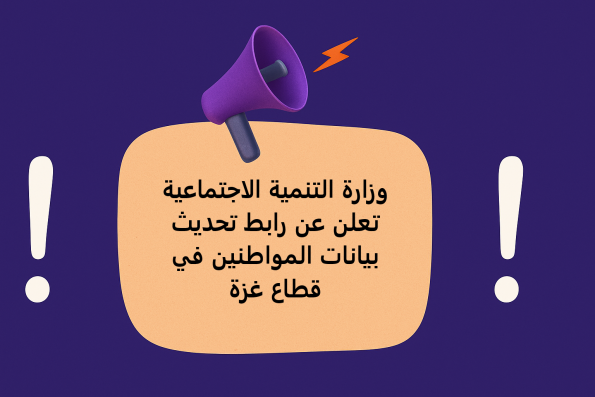 !

وزارة التنمية الاجتماعية تعلن عن رابط تحديث بيانات المواطنين في قطاع غزة

!